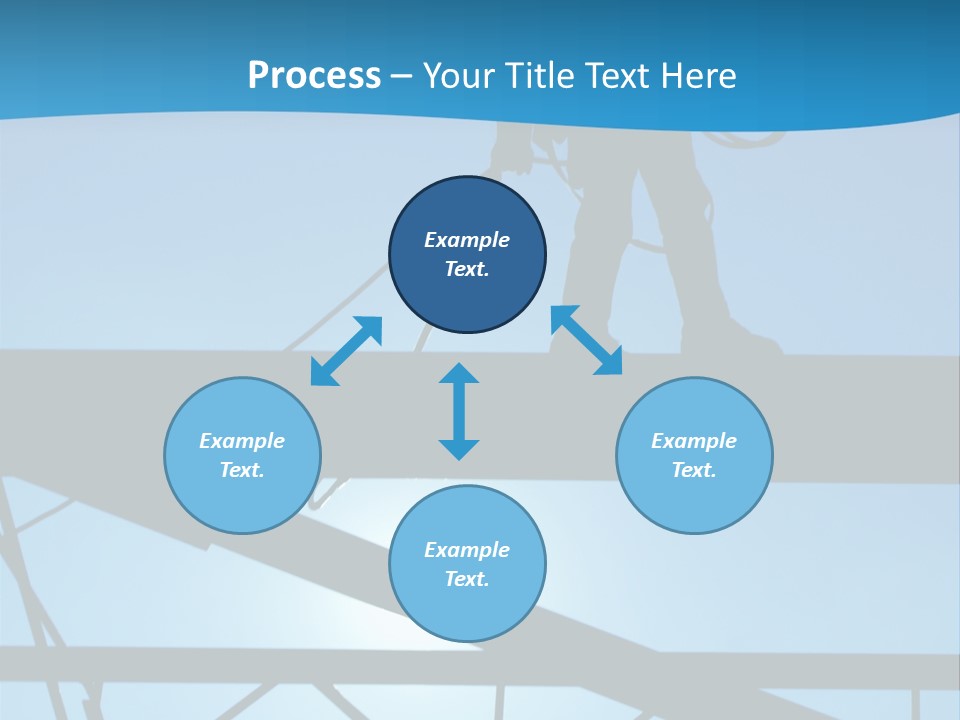 Process – Your Title Text Here

Example Text.

Example Text.

Example Text.

Example Text.